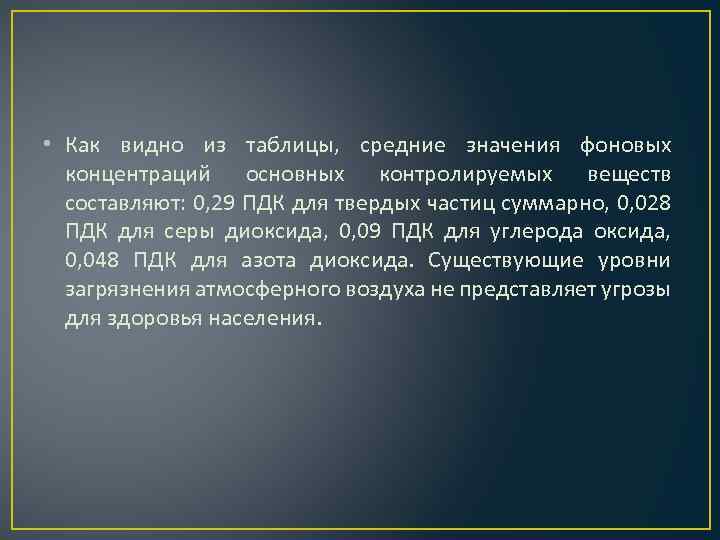 • Как видно из таблицы, средние значения фоновых концентраций основных контролируемых веществ составляют: 0,29 ПДК для твердых частиц суммарно, 0,028 ПДК для серы диоксида, 0,09 ПДК для углерода оксида, 0,048 ПДК для азота диоксида. Существующие уровни загрязнения атмосферного воздуха не представляет угрозы для здоровья населения.